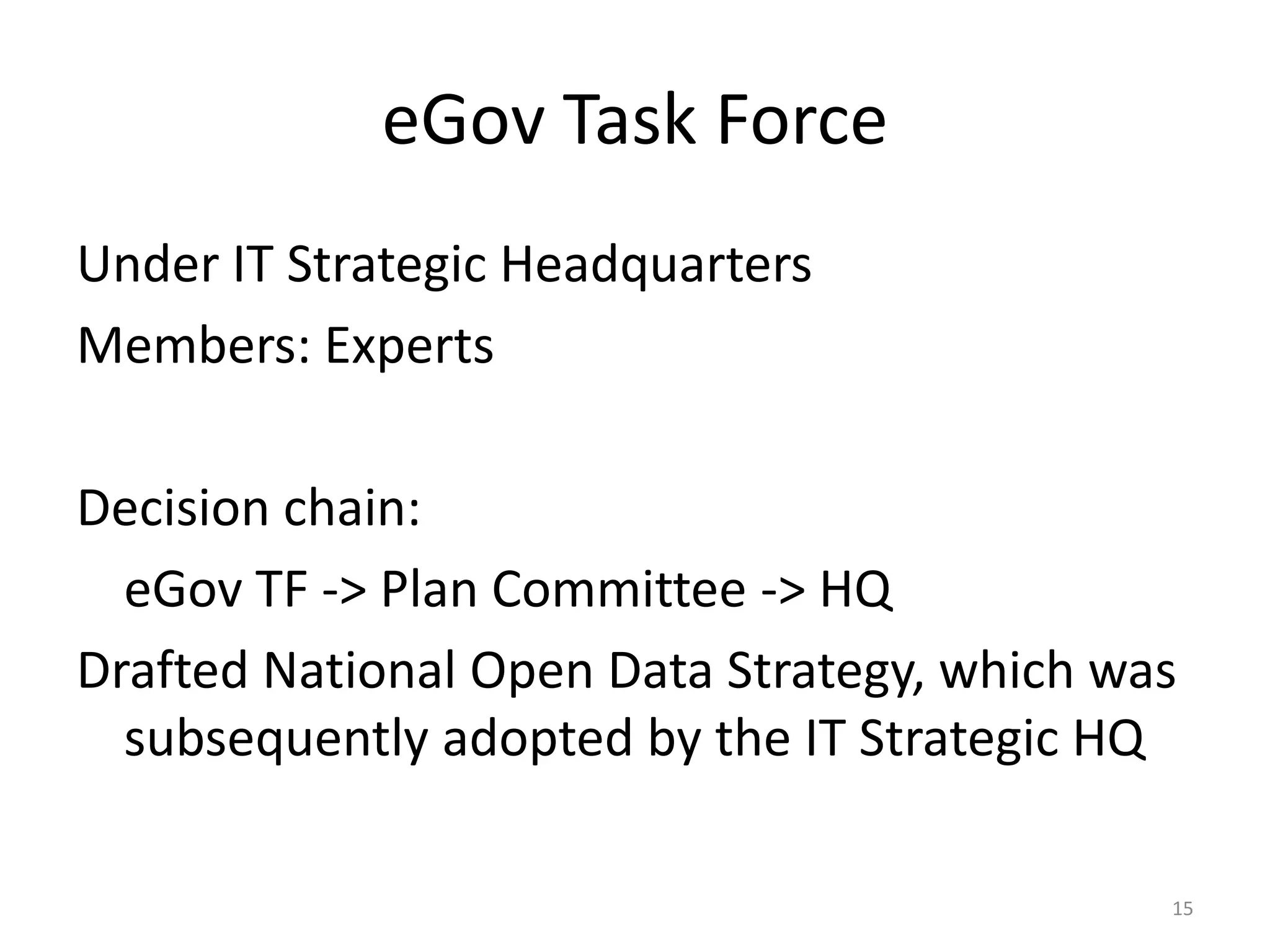 eGov Task Force

Under IT Strategic Headquarters

Members: Experts

Decision chain:

eGov TF -> Plan Committee -> HQ

Drafted National Open Data Strategy, which was subsequently adopted by the IT Strategic HQ

15